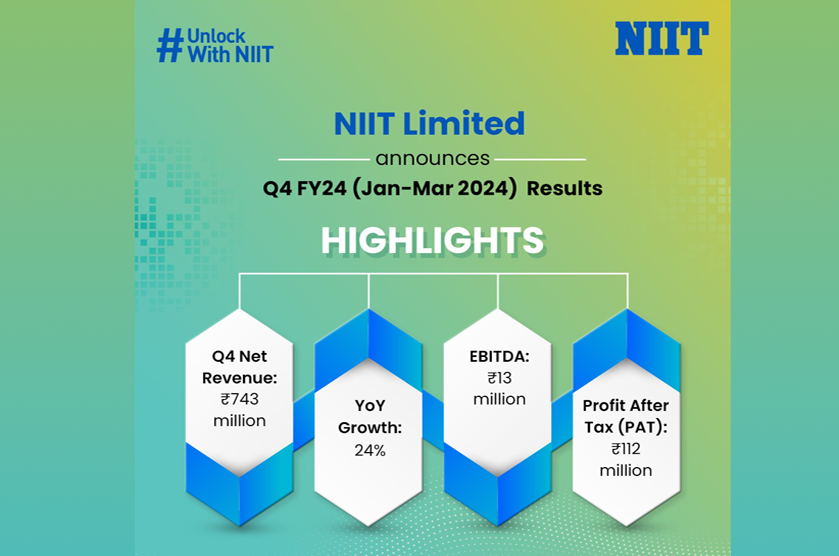 #Unlock With NIIT

NIIT

NIIT Limited

announces

Q4 FY24 (Jan-Mar 2024) Results

HIGHLIGHTS

Q4 Net Revenue: ₹743 million

YoY Growth: 24%

EBITDA: ₹13 million

Profit After Tax (PAT): ₹112 million